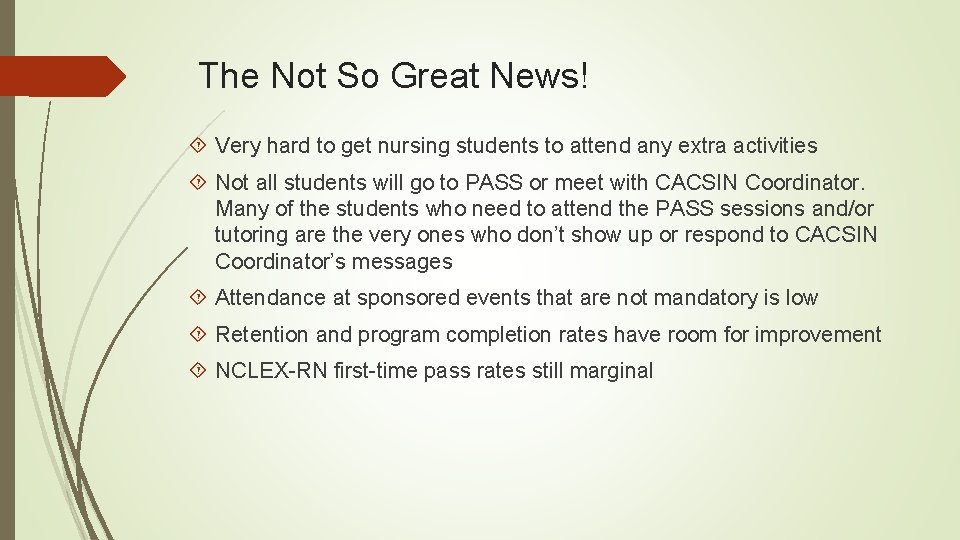 The Not So Great News!

Very hard to get nursing students to attend any extra activities

Not all students will go to PASS or meet with CACSIN Coordinator. Many of the students who need to attend the PASS sessions and/or tutoring are the very ones who don't show up or respond to CACSIN Coordinator's messages

Attendance at sponsored events that are not mandatory is low

Retention and program completion rates have room for improvement

NCLEX-RN first-time pass rates still marginal